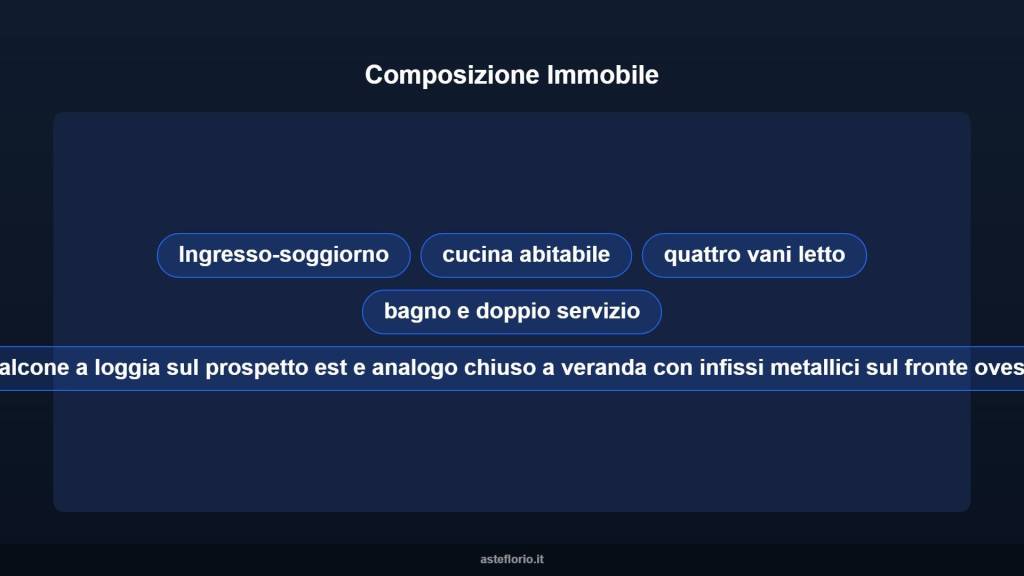 Composizione Immobile

Ingresso-soggiorno

cucina abitabile

quattro vani letto

bagno e doppio servizio

alcone a loggia sul prospetto est e analogo chiuso a veranda con infissi metallici sul fronte oves

asteflorio.it